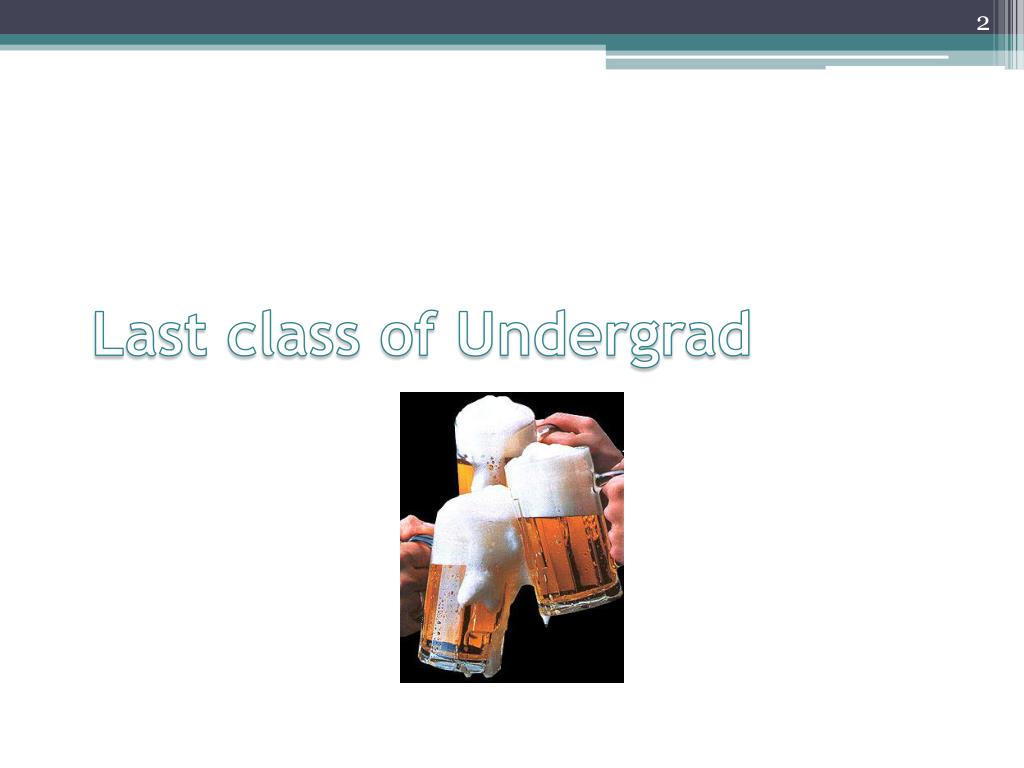 2

Last class of Undergrad